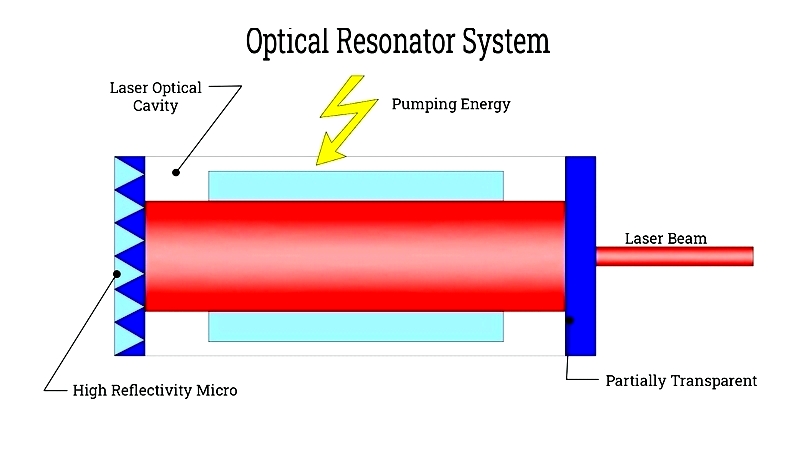 Optical Resonator System

Laser Optical Cavity

Pumping Energy

Laser Beam

High Reflectivity Micro

Partially Transparent